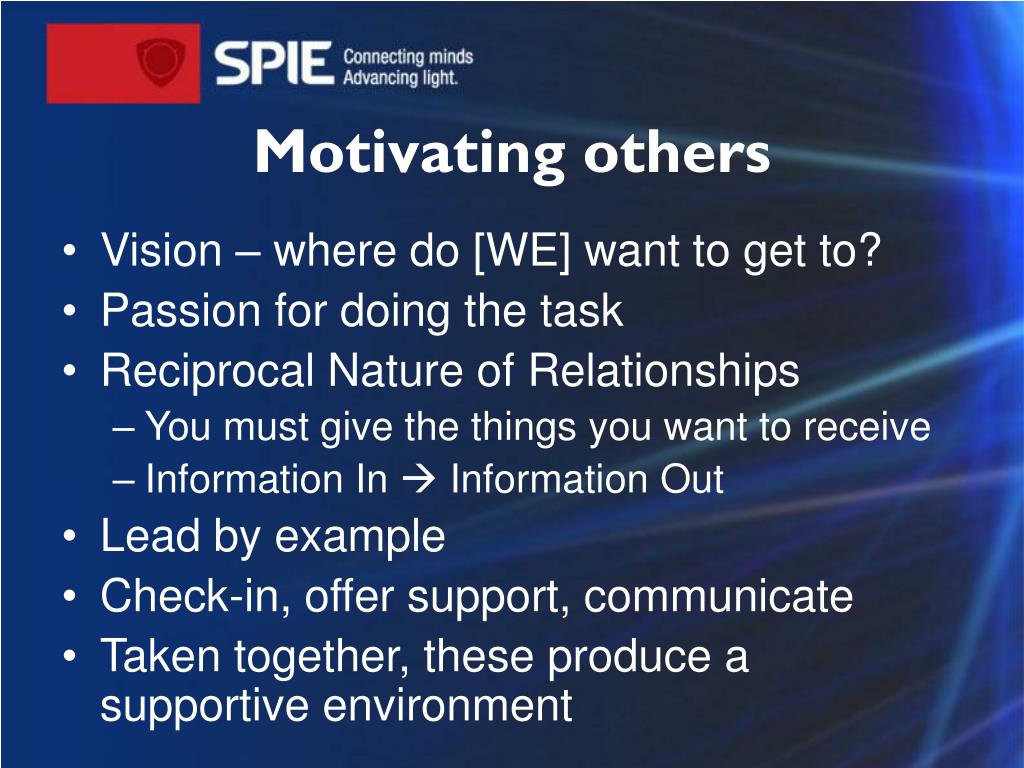 SPIE Connecting minds Advancing light.

Motivating others

• Vision – where do [WE] want to get to?
• Passion for doing the task
• Reciprocal Nature of Relationships
– You must give the things you want to receive
– Information In → Information Out
• Lead by example
• Check-in, offer support, communicate
• Taken together, these produce a supportive environment